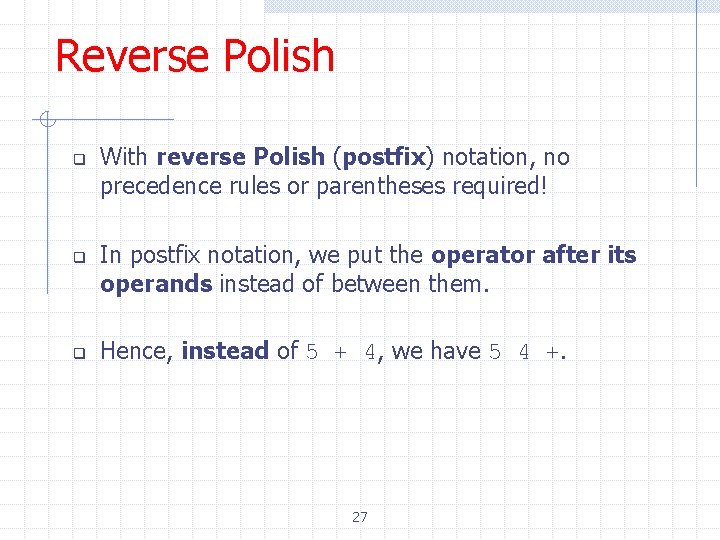 Reverse Polish

With reverse Polish (postfix) notation, no precedence rules or parentheses required!

In postfix notation, we put the operator after its operands instead of between them.

Hence, instead of 5 + 4, we have 5 4 +.

27